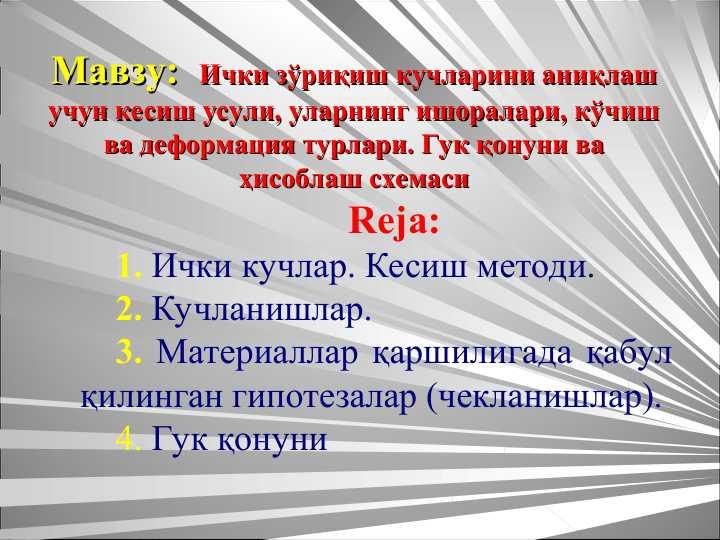 Мавзу: Ички зўриқиш кучларини аниқлаш учун кесиш усули, уларнинг ишоралари, кўчиш ва деформация турлари. Гук қонуни ва ҳисоблаш схемаси

Reja:

1. Ички кучлар. Кесиш методи.

2. Кучланишлар.

3. Материаллар қаршилигада қабул қилинган гипотезалар (чекланишлар).

4. Гук қонуни